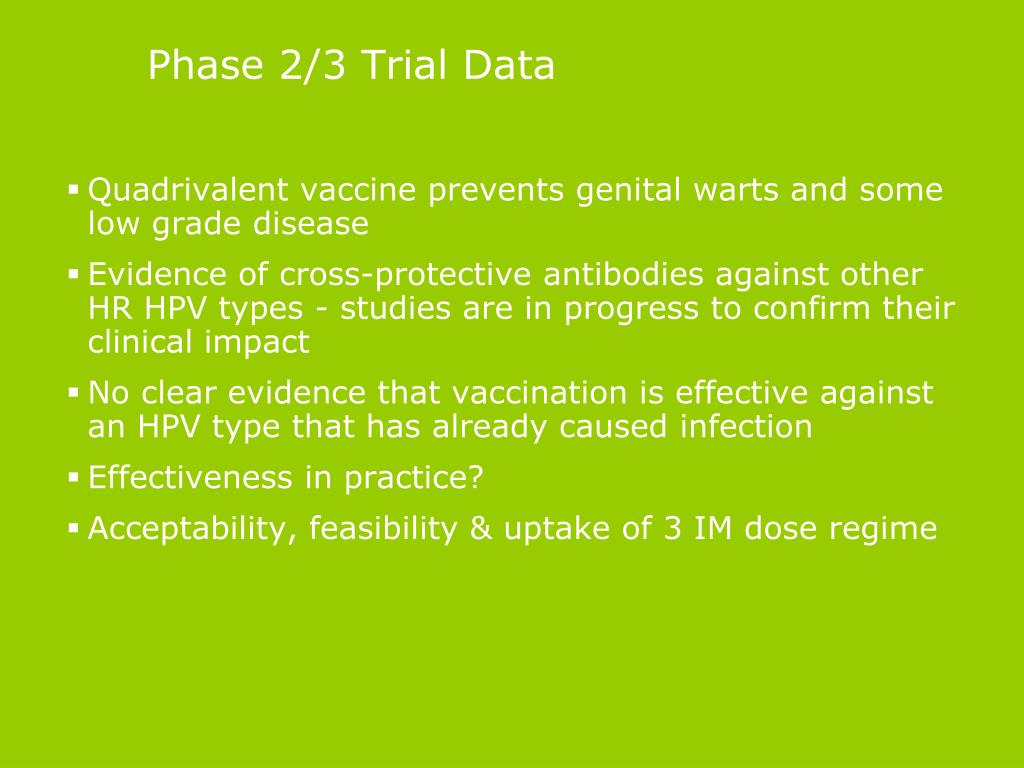 Phase 2/3 Trial Data

▪ Quadrivalent vaccine prevents genital warts and some low grade disease

▪ Evidence of cross-protective antibodies against other HR HPV types - studies are in progress to confirm their clinical impact

▪ No clear evidence that vaccination is effective against an HPV type that has already caused infection

▪ Effectiveness in practice?

▪ Acceptability, feasibility & uptake of 3 IM dose regime